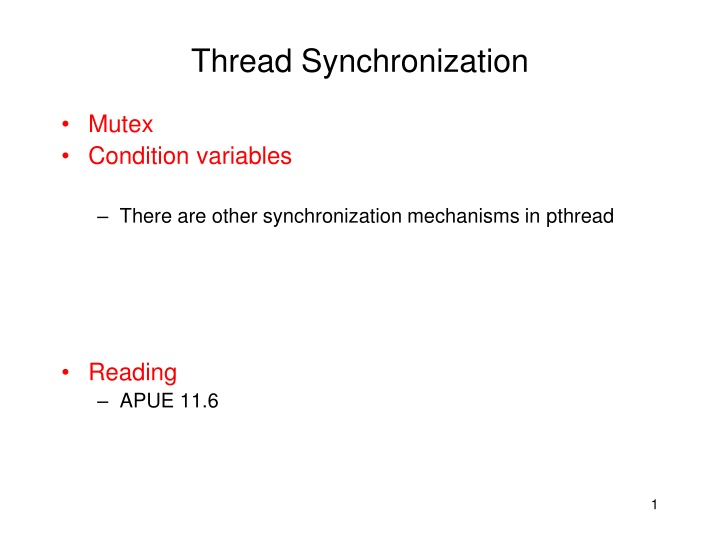 Thread Synchronization

• Mutex
• Condition variables

– There are other synchronization mechanisms in pthread

• Reading
– APUE 11.6

1